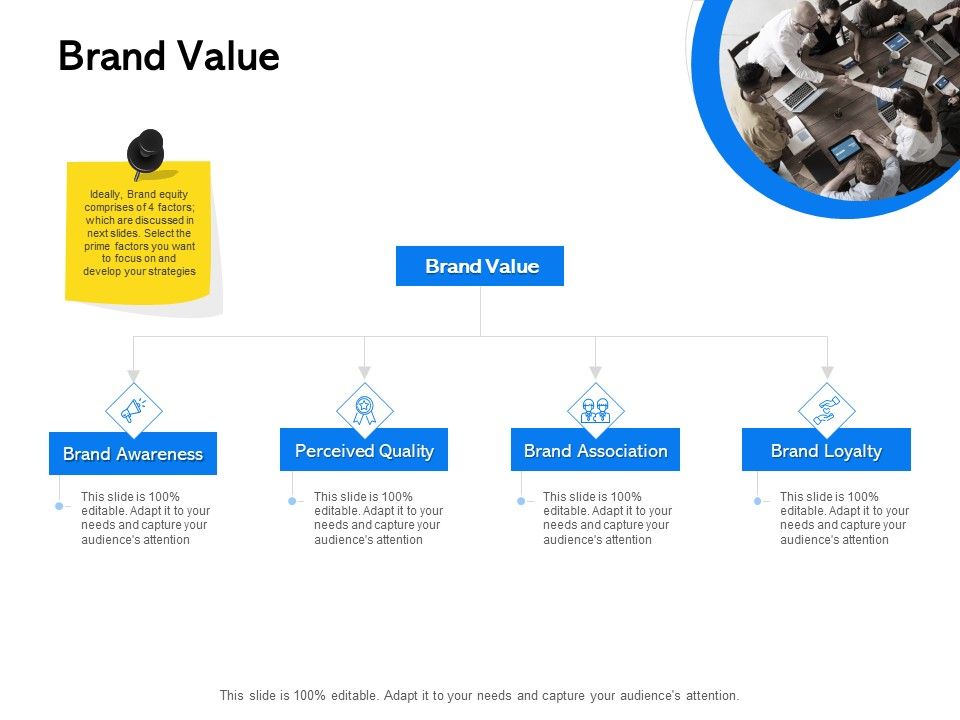 Brand Value

Ideally, Brand equity comprises of 4 factors; which are discussed in next slides. Select the prime factors you want to focus on and develop your strategies

Brand Value

Brand Awareness

This slide is 100% editable. Adapt it to your needs and capture your audience's attention

Perceived Quality

This slide is 100% editable. Adapt it to your needs and capture your audience's attention

Brand Association

This slide is 100% editable. Adapt it to your needs and capture your audience's attention

Brand Loyalty

This slide is 100% editable. Adapt it to your needs and capture your audience's attention

This slide is 100% editable. Adapt it to your needs and capture your audience's attention.